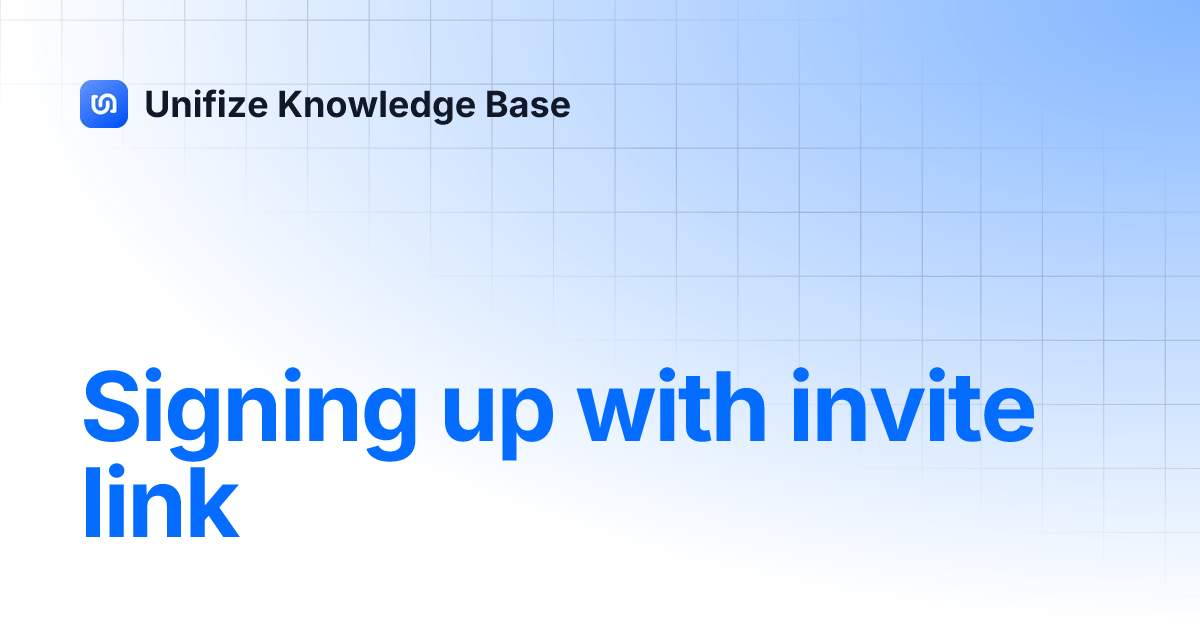 Unifize Knowledge Base

Signing up with invite link